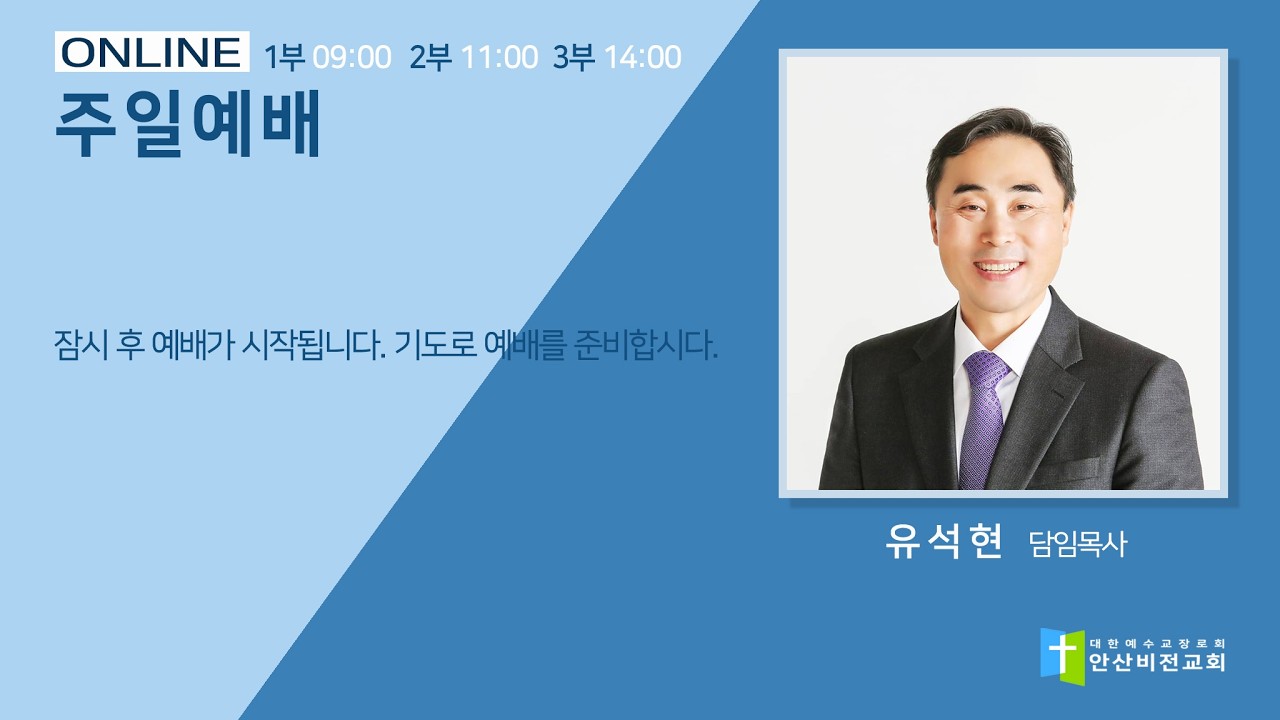 ONLINE 1부 09:00 2부 11:00 3부 14:00
주일예배

잠시 후 예배가 시작됩니다. 기도로 예배를 준비합시다.

유석현 담임목사

대한예수교장로회
안산비전교회